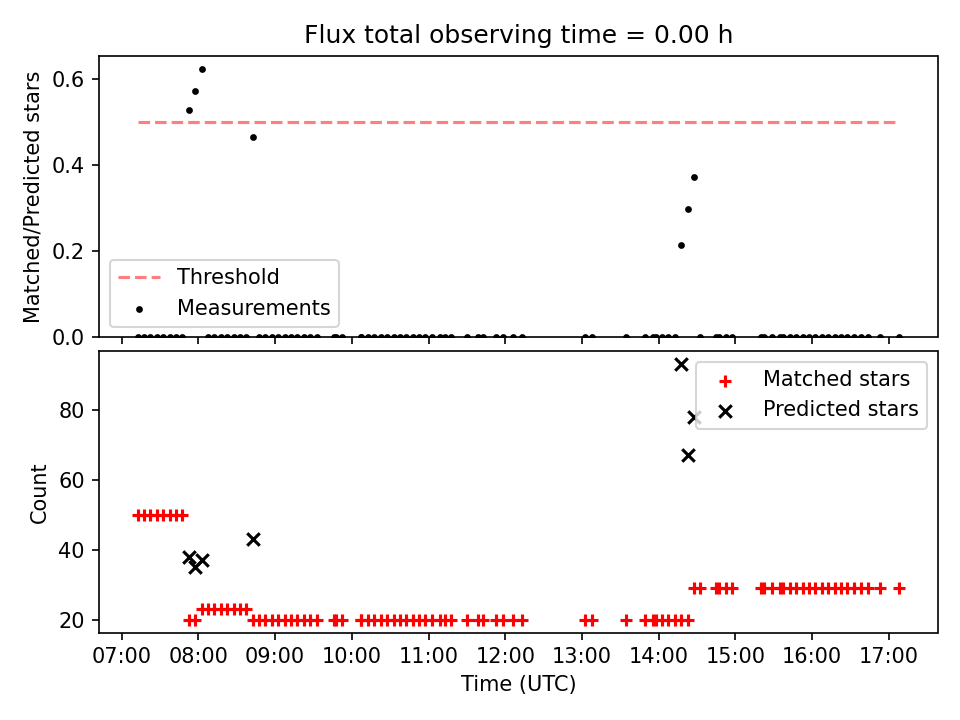 Flux total observing time = 0.00 h

Matched/Predicted stars

0.6
0.4
0.2
0.0

Threshold
Measurements

Count

80
60
40
20

Matched stars
Predicted stars

07:00 08:00 09:00 10:00 11:00 12:00 13:00 14:00 15:00 16:00 17:00
Time (UTC)